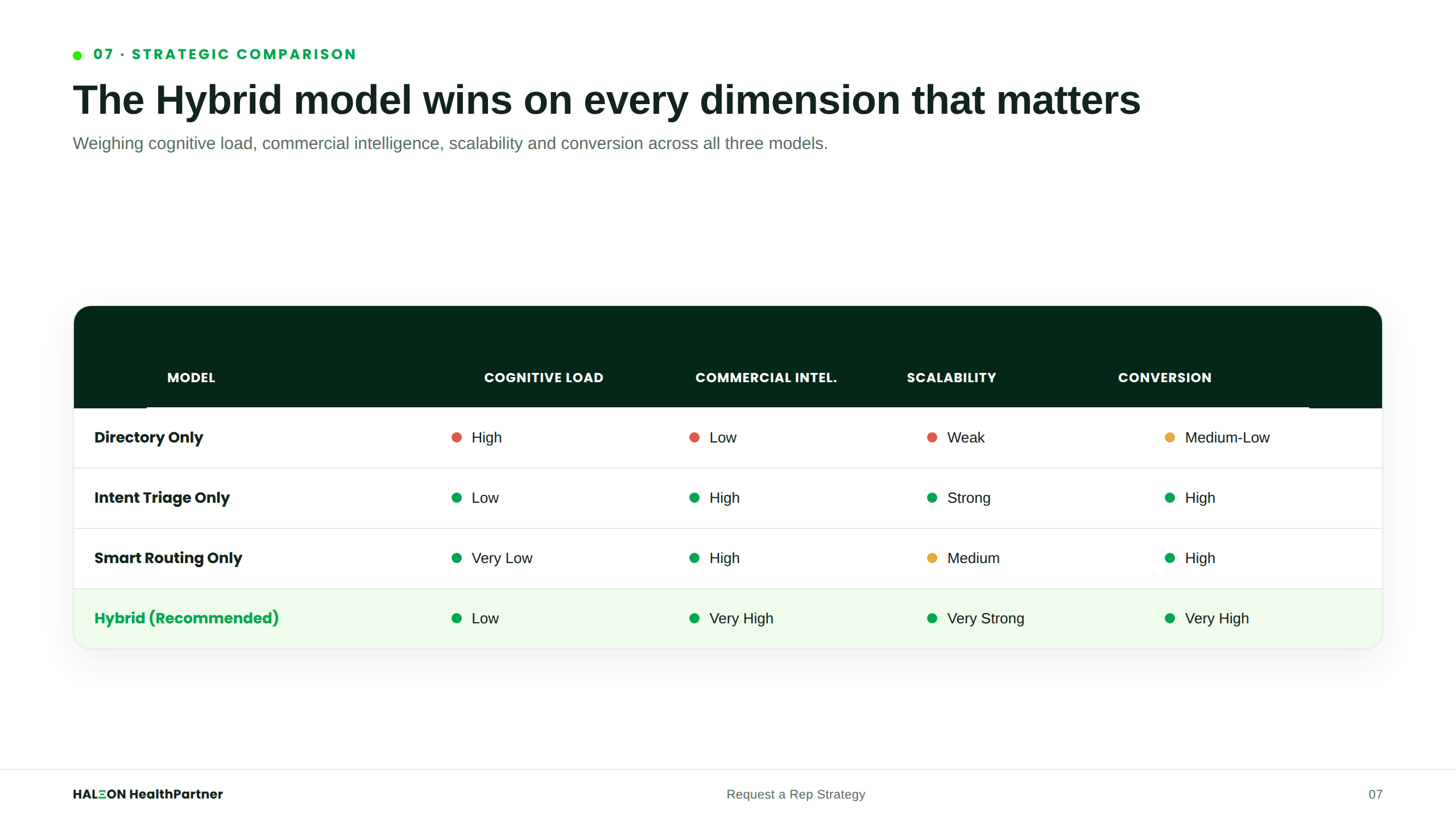 07 · STRATEGIC COMPARISON

The Hybrid model wins on every dimension that matters

Weighing cognitive load, commercial intelligence, scalability and conversion across all three models.

| MODEL | COGNITIVE LOAD | COMMERCIAL INTEL. | SCALABILITY | CONVERSION |
|---|---|---|---|---|
| Directory Only | High | Low | Weak | Medium-Low |
| Intent Triage Only | Low | High | Strong | High |
| Smart Routing Only | Very Low | High | Medium | High |
| Hybrid (Recommended) | Low | Very High | Very Strong | Very High |

HALEON HealthPartner

Request a Rep Strategy

07